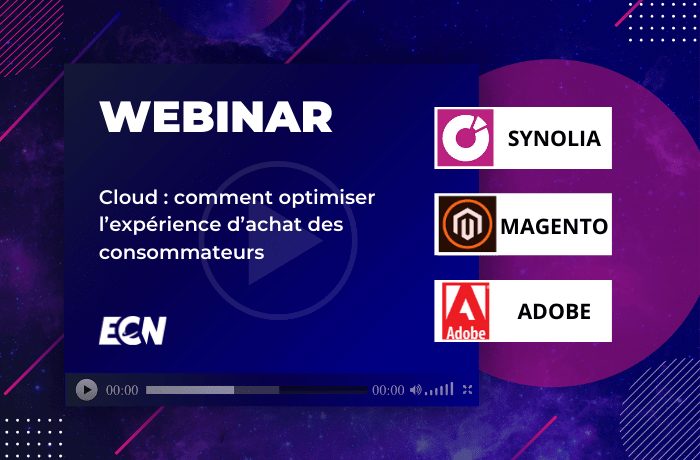 WEBINAR

Cloud : comment optimiser l'expérience d'achat des consommateurs

ECN

00:00

00:00

SYNOLIA

MAGENTO

Adobe

ADOBE